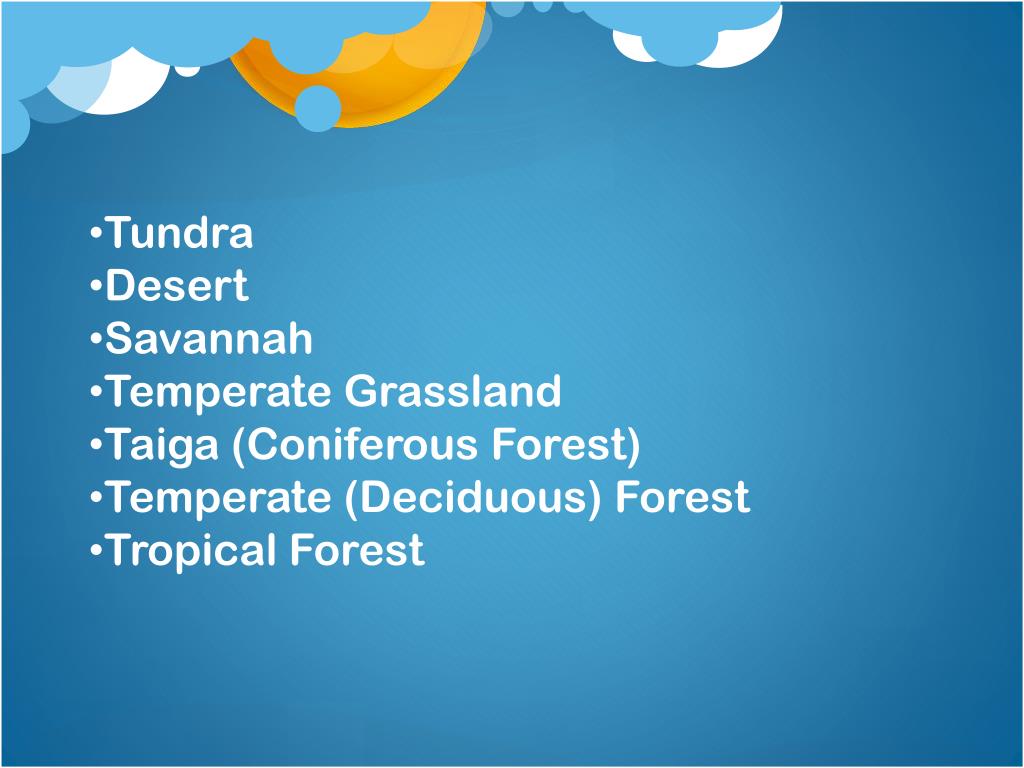 •Tundra
•Desert
•Savannah
•Temperate Grassland
•Taiga (Coniferous Forest)
•Temperate (Deciduous) Forest
•Tropical Forest